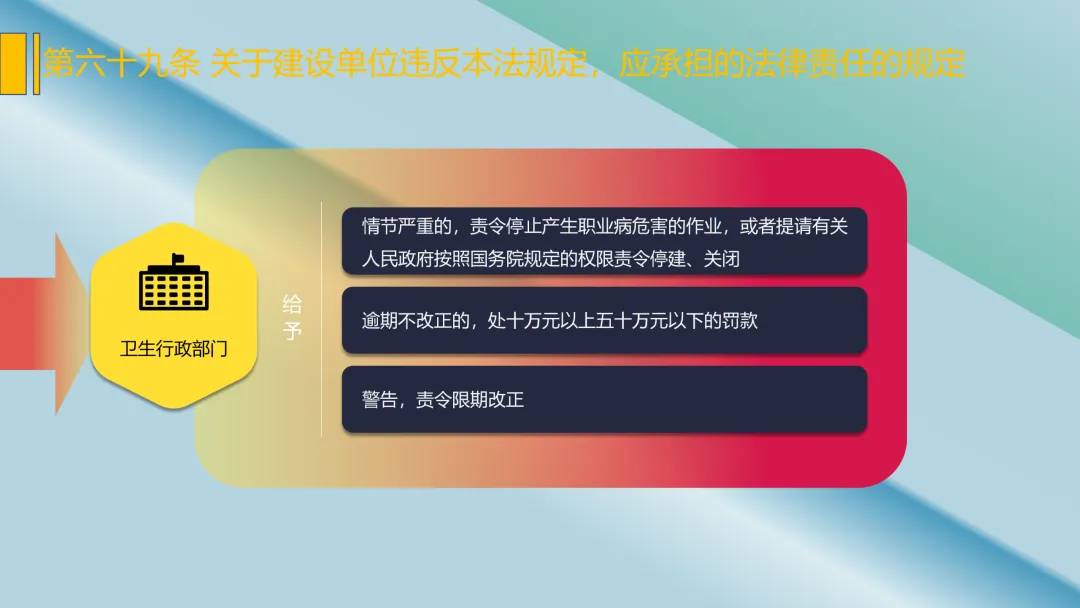 第六十九条 关于建设单位违反本法规定，应承担的法律责任的规定

卫生行政部门

给予

情节严重的，责令停止产生职业病危害的作业，或者提请有关人民政府按照国务院规定的权限责令停建、关闭

逾期不改正的，处十万元以上五十万元以下的罚款

警告，责令限期改正